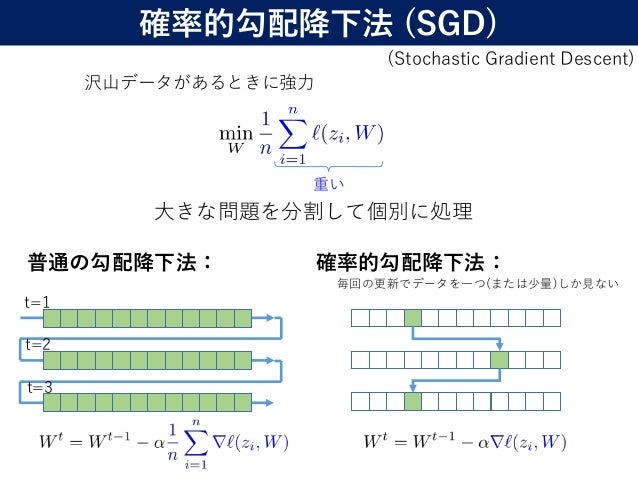 確率的勾配降下法 (SGD)

(Stochastic Gradient Descent)

沢山データがあるときに強力

$\min_{W} \frac{1}{n} \sum_{i=1}^{n} \ell(z_i, W)$

重い

大きな問題を分割して個別に処理

普通の勾配降下法：

t=1

t=2

t=3

$W^t = W^{t-1} - \alpha \frac{1}{n} \sum_{i=1}^{n} \nabla \ell(z_i, W)$

確率的勾配降下法：

毎回の更新でデータを一つ(または少量)しか見ない

$W^t = W^{t-1} - \alpha \nabla \ell(z_i, W)$